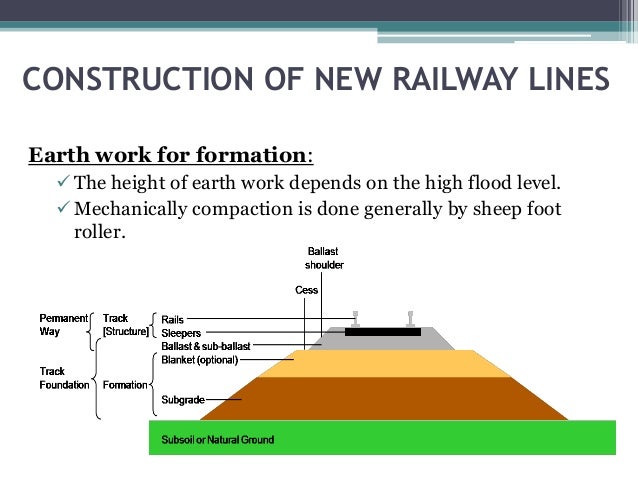 CONSTRUCTION OF NEW RAILWAY LINES

Earth work for formation:

✓ The height of earth work depends on the high flood level.

✓ Mechanically compaction is done generally by sheep foot roller.

Ballast shoulder

Cess

Permanent Way

Track [Structure]

Rails

Sleepers

Ballast & sub-ballast

Track Foundation

Formation

Blanket (optional)

Subgrade

Subsoil or Natural Ground